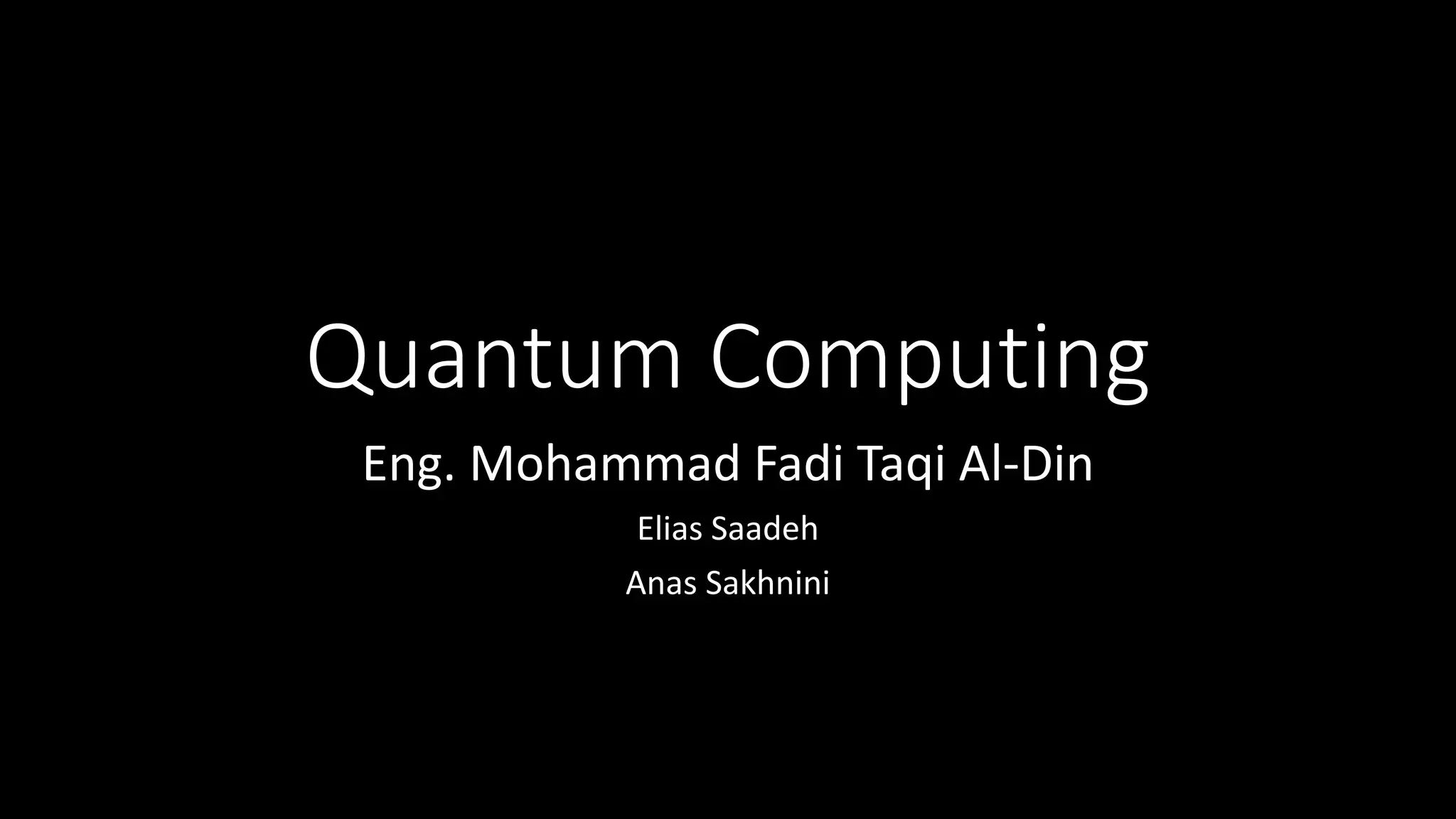 Quantum Computing

Eng. Mohammad Fadi Taqi Al-Din

Elias Saadeh

Anas Sakhnini